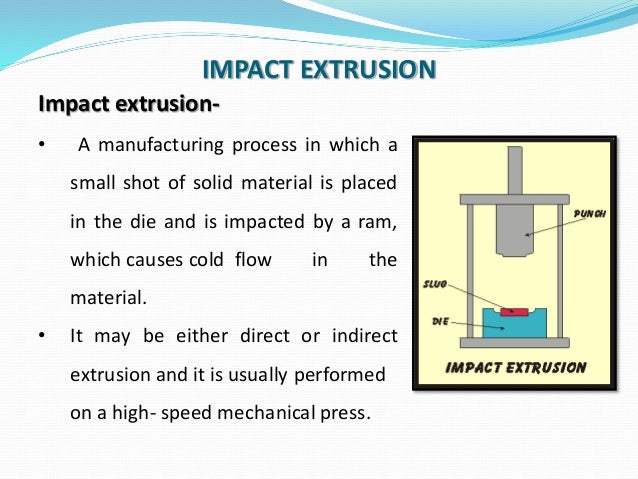 IMPACT EXTRUSION

Impact extrusion-

• A manufacturing process in which a small shot of solid material is placed in the die and is impacted by a ram, which causes cold flow in the material.

• It may be either direct or indirect extrusion and it is usually performed on a high- speed mechanical press.

PUNCH

SLUG

DIE

IMPACT EXTRUSION